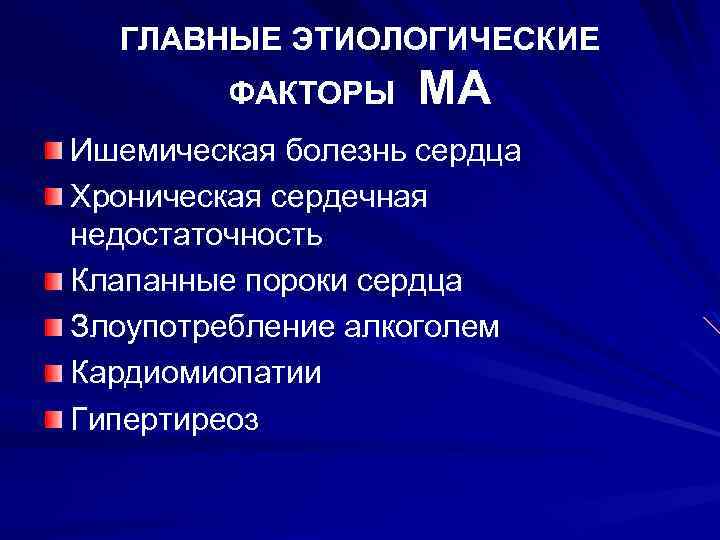 ГЛАВНЫЕ ЭТИОЛОГИЧЕСКИЕ ФАКТОРЫ МА

Ишемическая болезнь сердца
Хроническая сердечная недостаточность
Клапанные пороки сердца
Злоупотребление алкоголем
Кардиомиопатии
Гипертиреоз